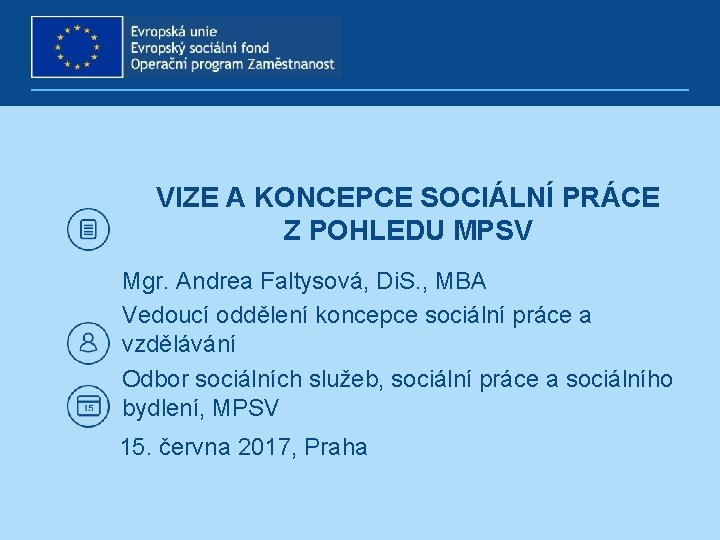 Evropská unie
Evropský sociální fond
Operační program Zaměstnanost

VIZE A KONCEPCE SOCIÁLNÍ PRÁCE Z POHLEDU MPSV

Mgr. Andrea Faltysová, DiS., MBA

Vedoucí oddělení koncepce sociální práce a vzdělávání

Odbor sociálních služeb, sociální práce a sociálního bydlení, MPSV

15

15. června 2017, Praha